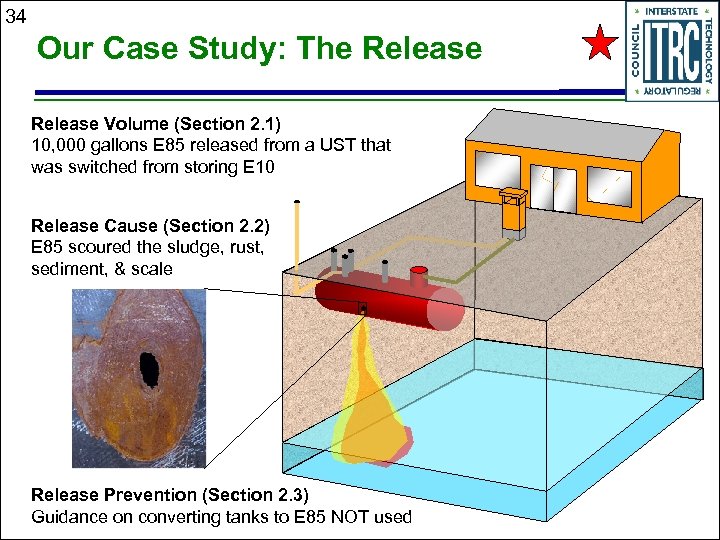 34

Our Case Study: The Release

INTERSTATE TECHNOLOGY REGULATORY COUNCIL
ITRC

Release Volume (Section 2.1)
10,000 gallons E85 released from a UST that was switched from storing E10

Release Cause (Section 2.2)
E85 scoured the sludge, rust, sediment, & scale

Release Prevention (Section 2.3)
Guidance on converting tanks to E85 NOT used